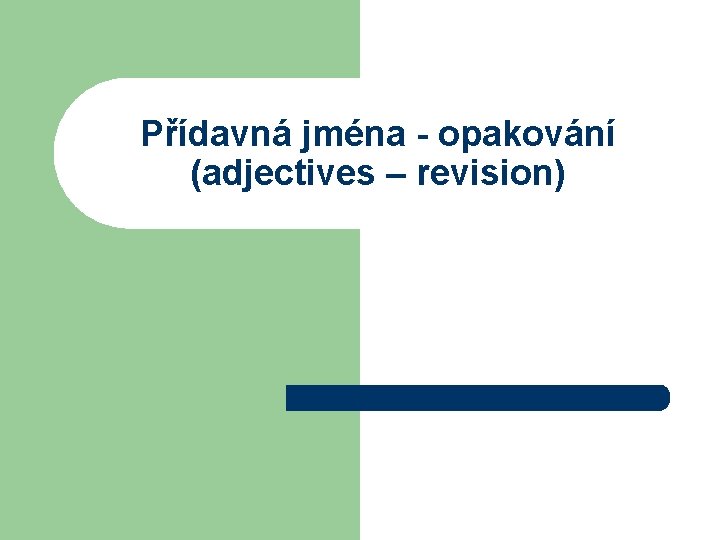 Přídavná jména - opakování (adjectives – revision)